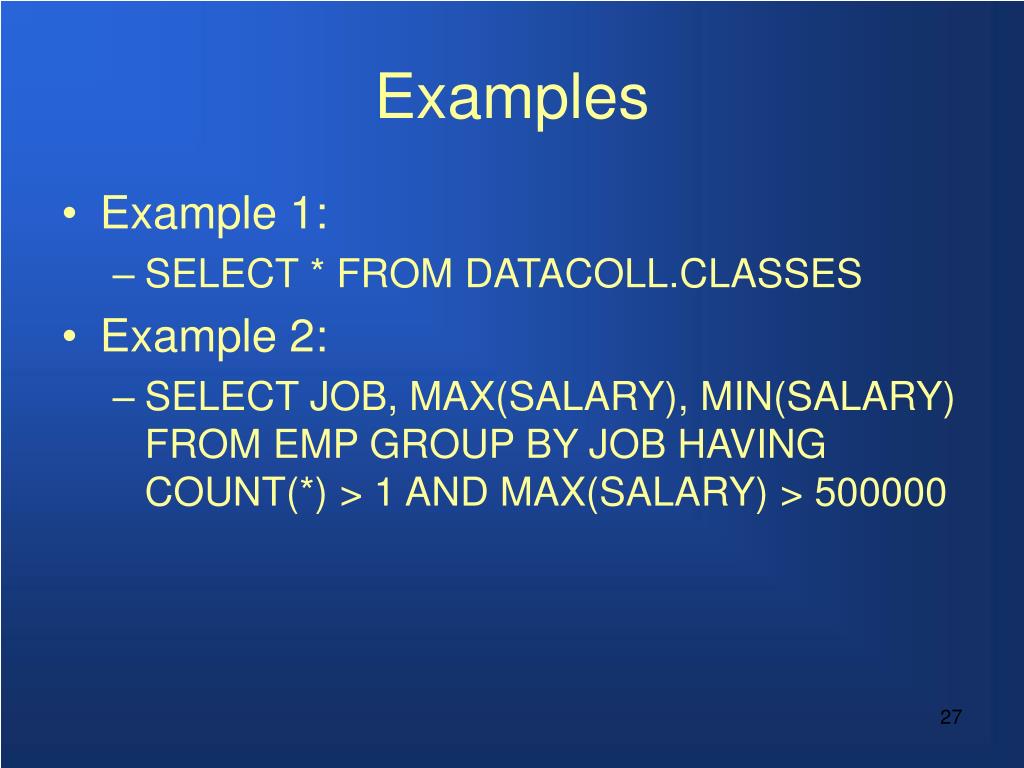 Examples

• Example 1:
– SELECT * FROM DATACOLL.CLASSES
• Example 2:
– SELECT JOB, MAX(SALARY), MIN(SALARY) FROM EMP GROUP BY JOB HAVING COUNT(*) > 1 AND MAX(SALARY) > 500000

27